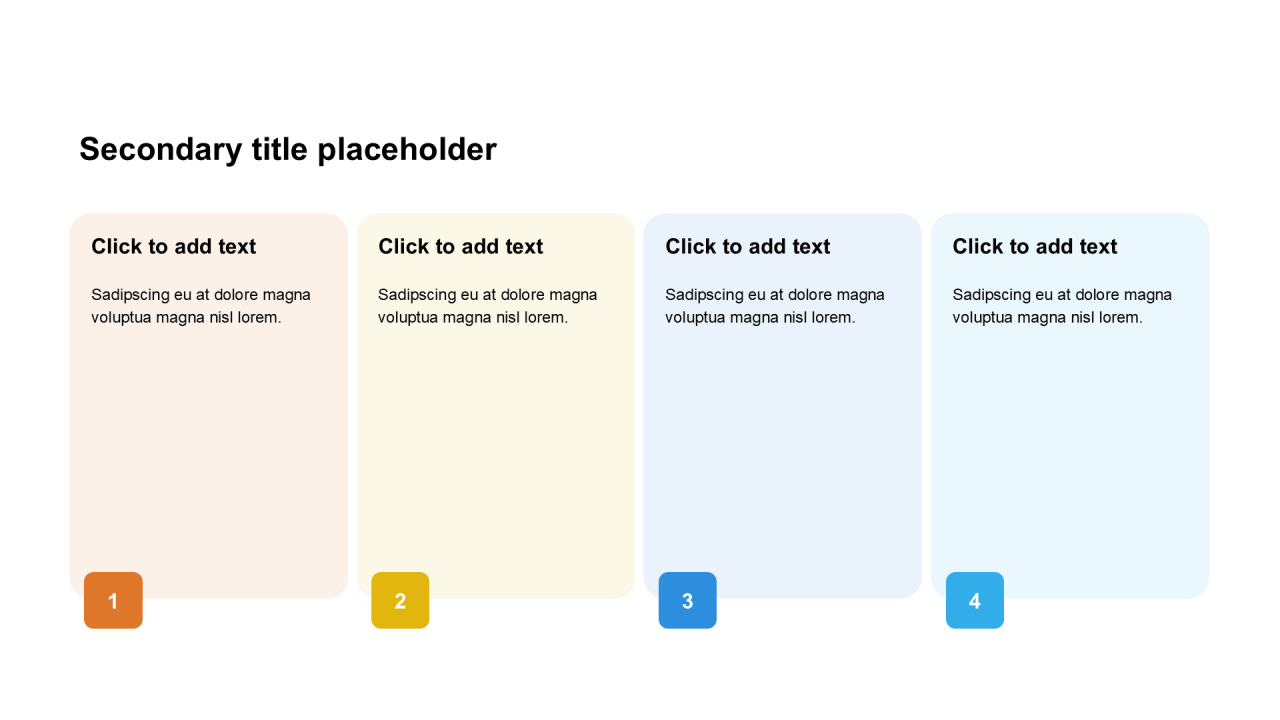 Secondary title placeholder

Click to add text

Sadipscing eu at dolore magna voluptua magna nisl lorem.

1

Click to add text

Sadipscing eu at dolore magna voluptua magna nisl lorem.

2

Click to add text

Sadipscing eu at dolore magna voluptua magna nisl lorem.

3

Click to add text

Sadipscing eu at dolore magna voluptua magna nisl lorem.

4